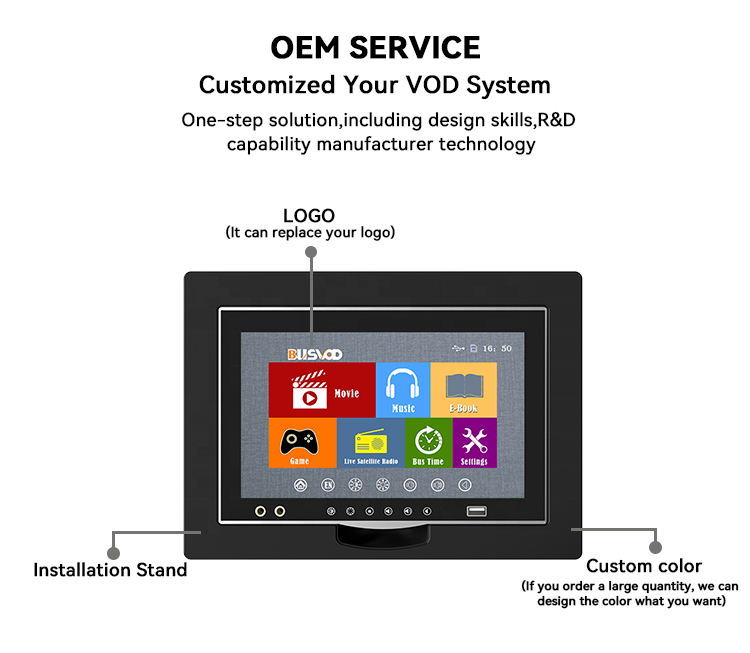 OEM SERVICE
Customized Your VOD System
One-step solution,including design skills,R&D capability manufacturer technology

LOGO
(It can replace your logo)

BUSVOD
16: 50
Movie
Music
E-Book
Game
Live Satellite Radio
Bus Time
Settings
EN

Installation Stand

Custom color
(If you order a large quantity, we can design the color what you want)